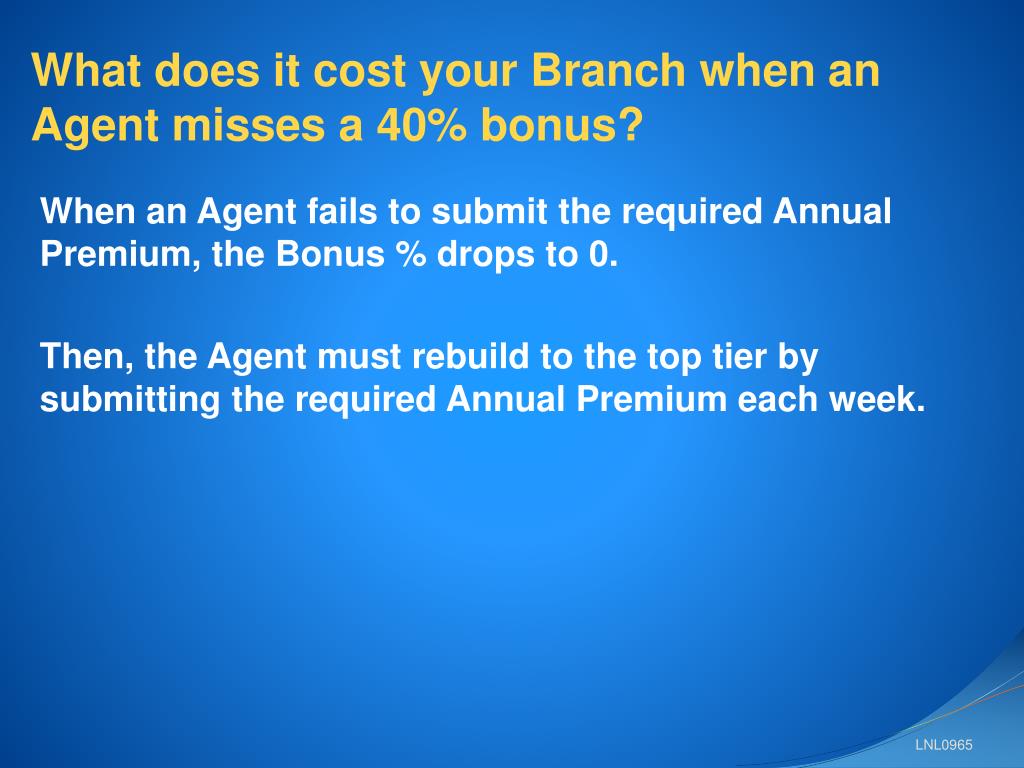 What does it cost your Branch when an Agent misses a 40% bonus?

When an Agent fails to submit the required Annual Premium, the Bonus % drops to 0.

Then, the Agent must rebuild to the top tier by submitting the required Annual Premium each week.

LNL0965